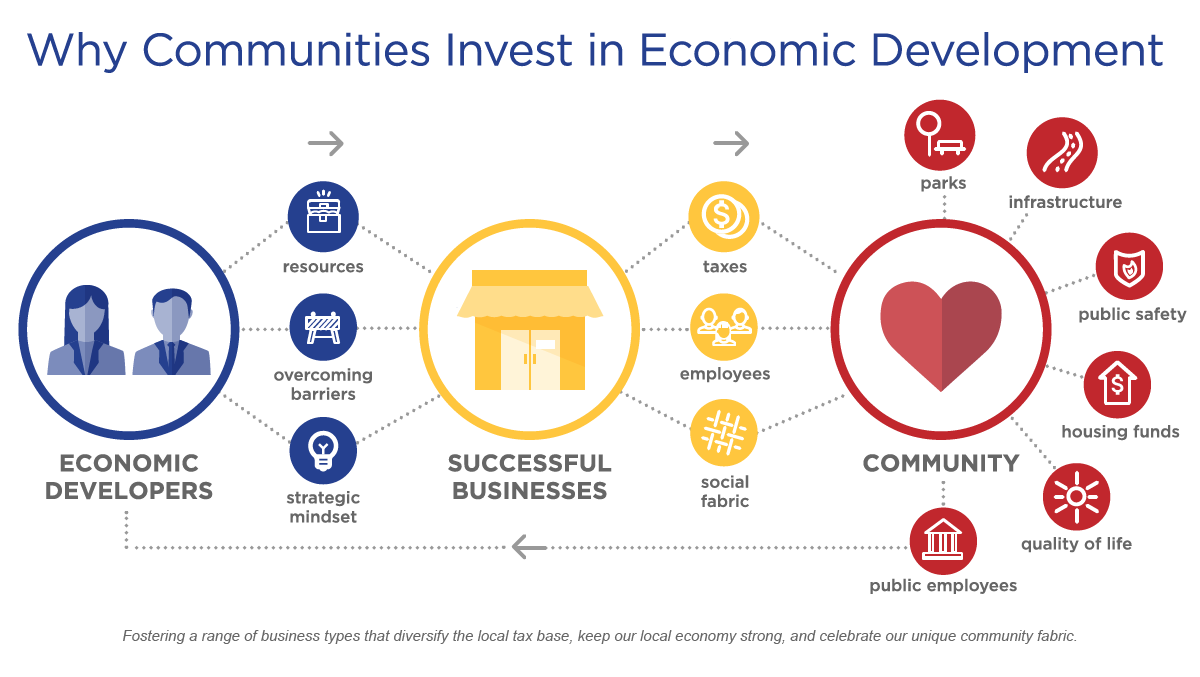 Why Communities Invest in Economic Development

ECONOMIC DEVELOPERS

resources

overcoming barriers

strategic mindset

SUCCESSFUL BUSINESSES

taxes

employees

social fabric

COMMUNITY

parks

infrastructure

public safety

housing funds

quality of life

public employees

Fostering a range of business types that diversify the local tax base, keep our local economy strong, and celebrate our unique community fabric.